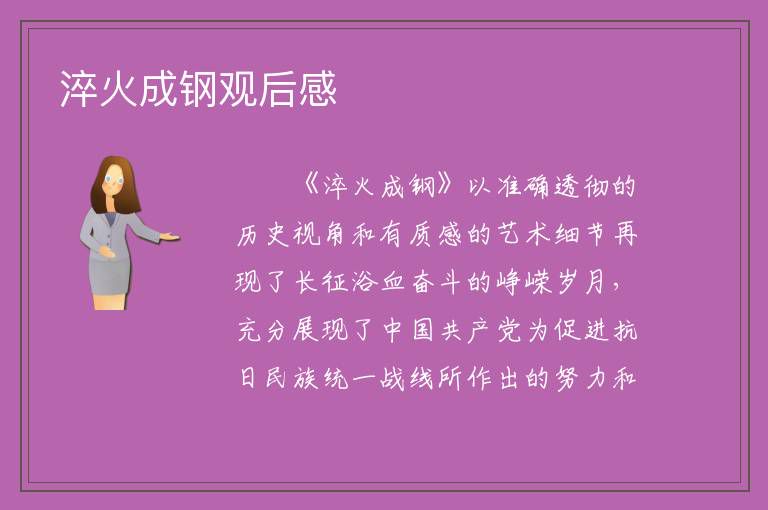 淬火成钢观后感

《淬火成钢》以准确透彻的历史视角和有质感的艺术细节再现了长征浴血奋斗的峥嵘岁月，充分展现了中国共产党为促进抗日民族统一战线所作出的努力和